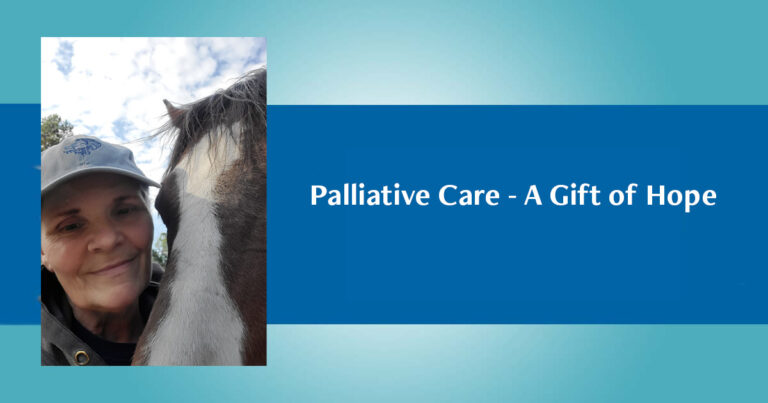 Palliative Care - A Gift of Hope